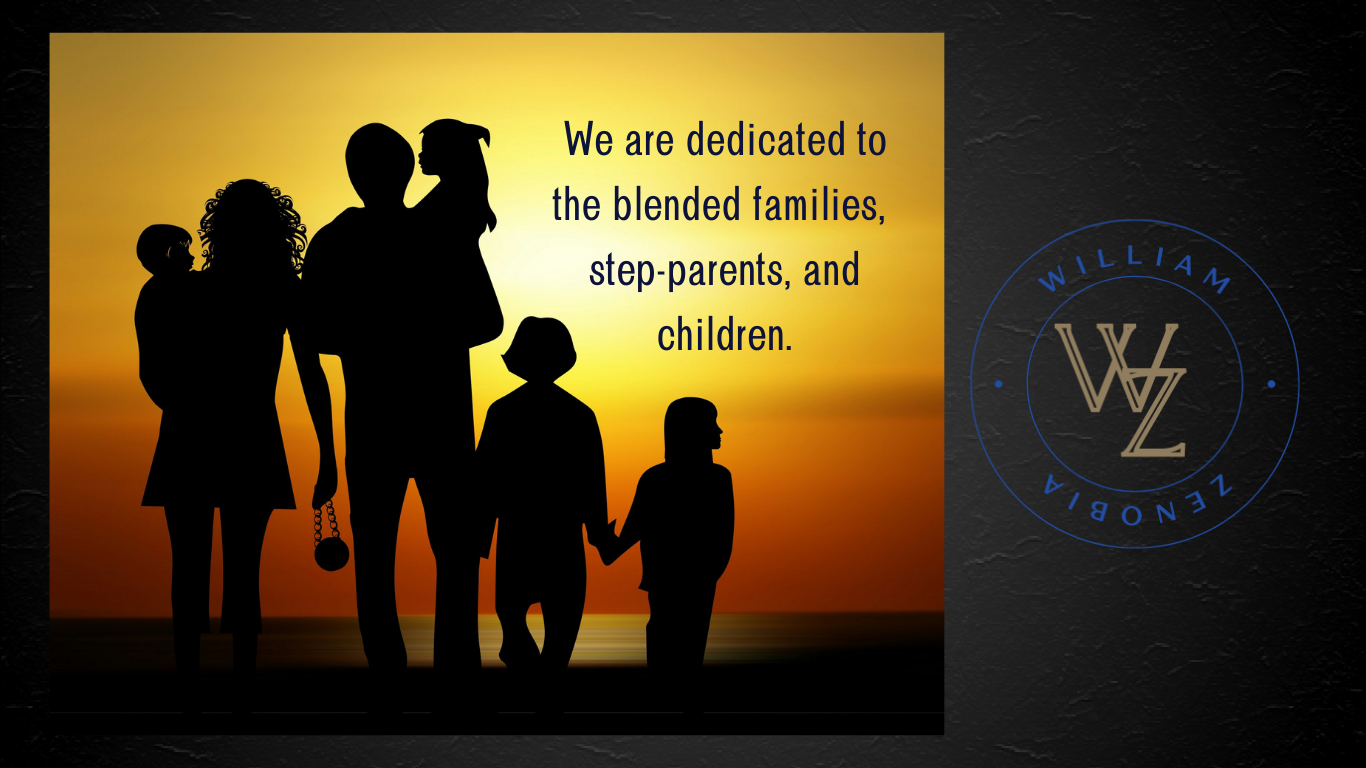 We are dedicated to the blended families, step-parents, and children.

WILLIAM

WZ

ZENOBIA